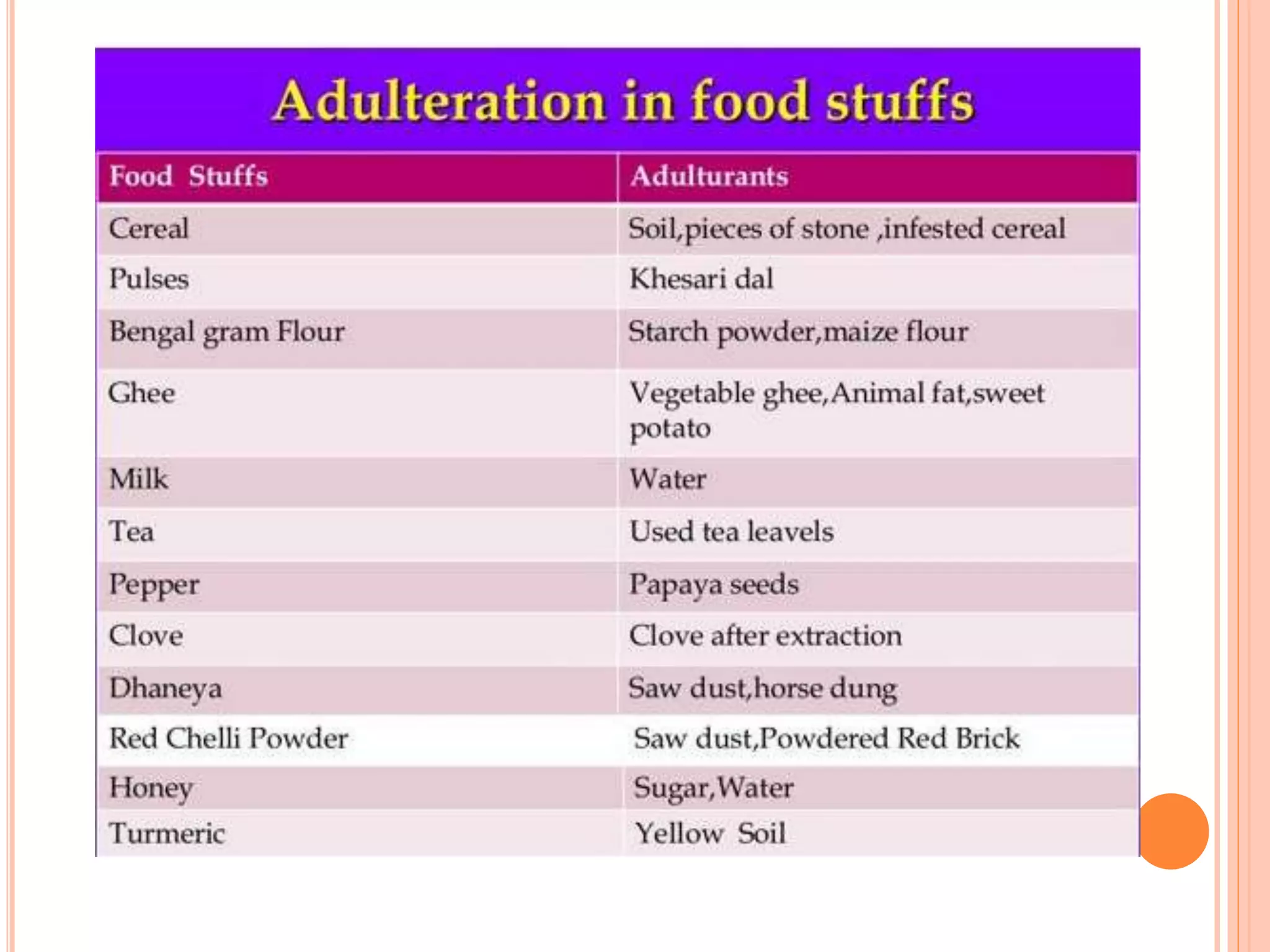 Adulteration in food stuffs

| Food Stuffs | Adulturants |
|---|---|
| Cereal | Soil,pieces of stone ,infested cereal |
| Pulses | Khesari dal |
| Bengal gram Flour | Starch powder,maize flour |
| Ghee | Vegetable ghee,Animal fat,sweet potato |
| Milk | Water |
| Tea | Used tea leavels |
| Pepper | Papaya seeds |
| Clove | Clove after extraction |
| Dhaneya | Saw dust,horse dung |
| Red Chelli Powder | Saw dust,Powdered Red Brick |
| Honey | Sugar,Water |
| Turmeric | Yellow Soil |